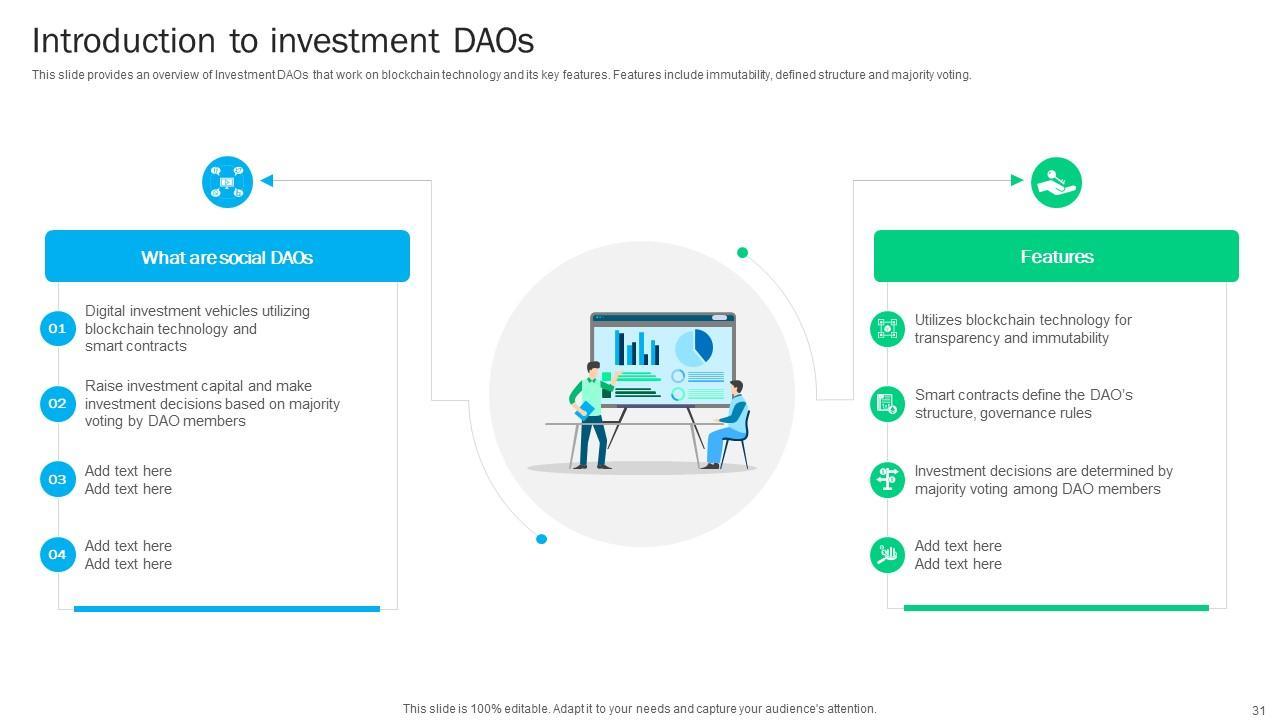 Introduction to investment DAOs

This slide provides an overview of Investment DAOs that work on blockchain technology and its key features. Features include immutability, defined structure and majority voting.

What are social DAOs

01 Digital investment vehicles utilizing blockchain technology and smart contracts

02 Raise investment capital and make investment decisions based on majority voting by DAO members

03 Add text here Add text here

04 Add text here Add text here

Features

Utilizes blockchain technology for transparency and immutability

Smart contracts define the DAO's structure, governance rules

Investment decisions are determined by majority voting among DAO members

Add text here Add text here

This slide is 100% editable. Adapt it to your needs and capture your audience's attention.

31